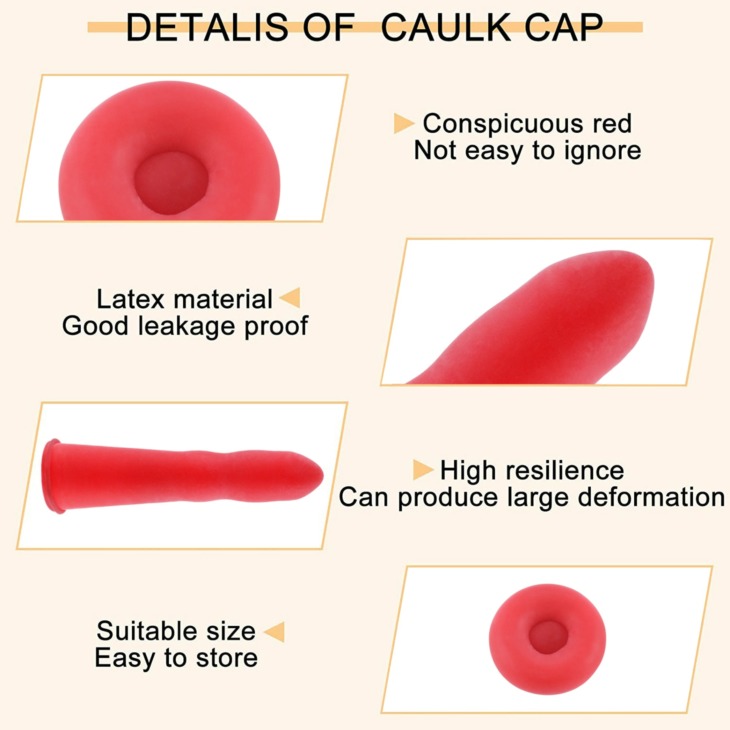 DETALIS OF CAULK CAP

Conspicuous red
Not easy to ignore

Latex material
Good leakage proof

High resilience
Can produce large deformation

Suitable size
Easy to store